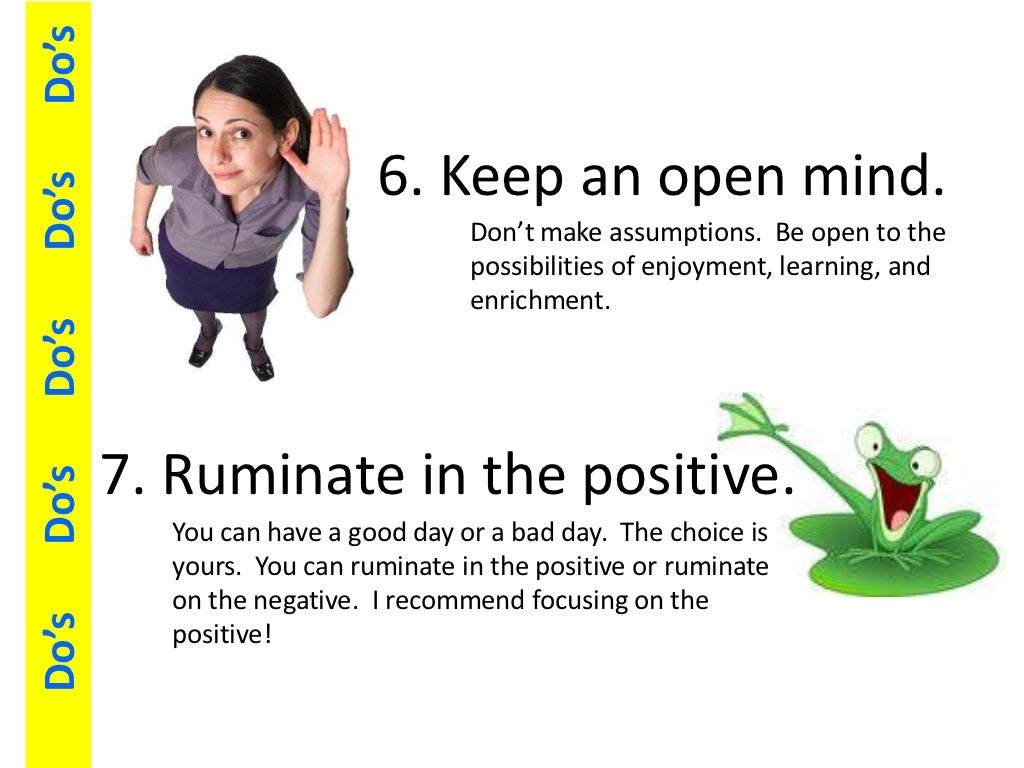 Do's Do's Do's Do's Do's

6. Keep an open mind.

Don't make assumptions. Be open to the possibilities of enjoyment, learning, and enrichment.

7. Ruminate in the positive.

You can have a good day or a bad day. The choice is yours. You can ruminate in the positive or ruminate on the negative. I recommend focusing on the positive!